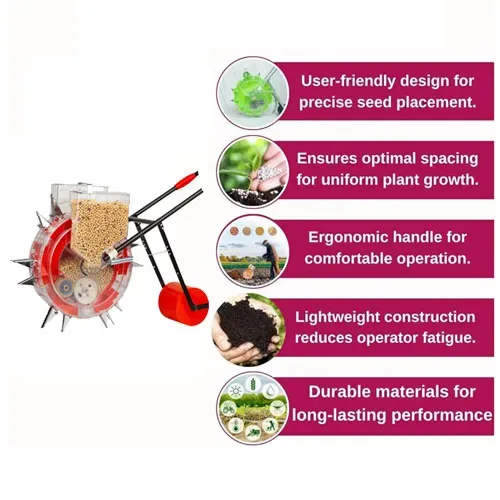 User-friendly design for precise seed placement.

Ensures optimal spacing for uniform plant growth.

Ergonomic handle for comfortable operation.

Lightweight construction reduces operator fatigue.

Durable materials for long-lasting performance